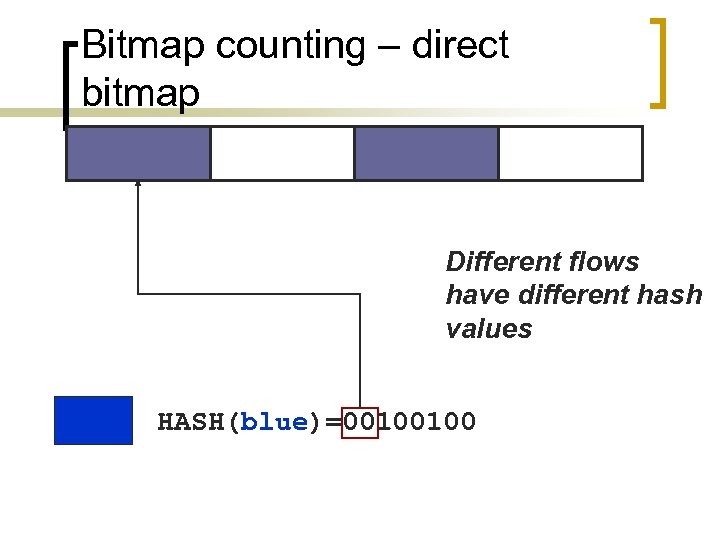 Bitmap counting – direct bitmap

Different flows have different hash values

HASH(blue)=00100100